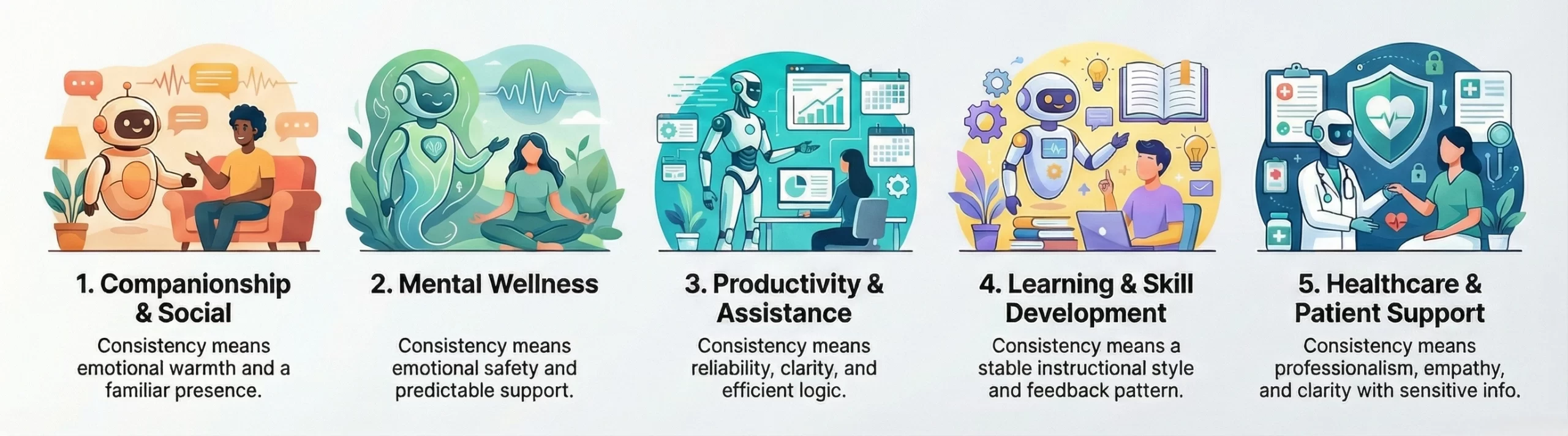 1. Companionship & Social

Consistency means emotional warmth and a familiar presence.

2. Mental Wellness

Consistency means emotional safety and predictable support.

3. Productivity & Assistance

Consistency means reliability, clarity, and efficient logic.

4. Learning & Skill Development

Consistency means a stable instructional style and feedback pattern.

5. Healthcare & Patient Support

Consistency means professionalism, empathy, and clarity with sensitive info.